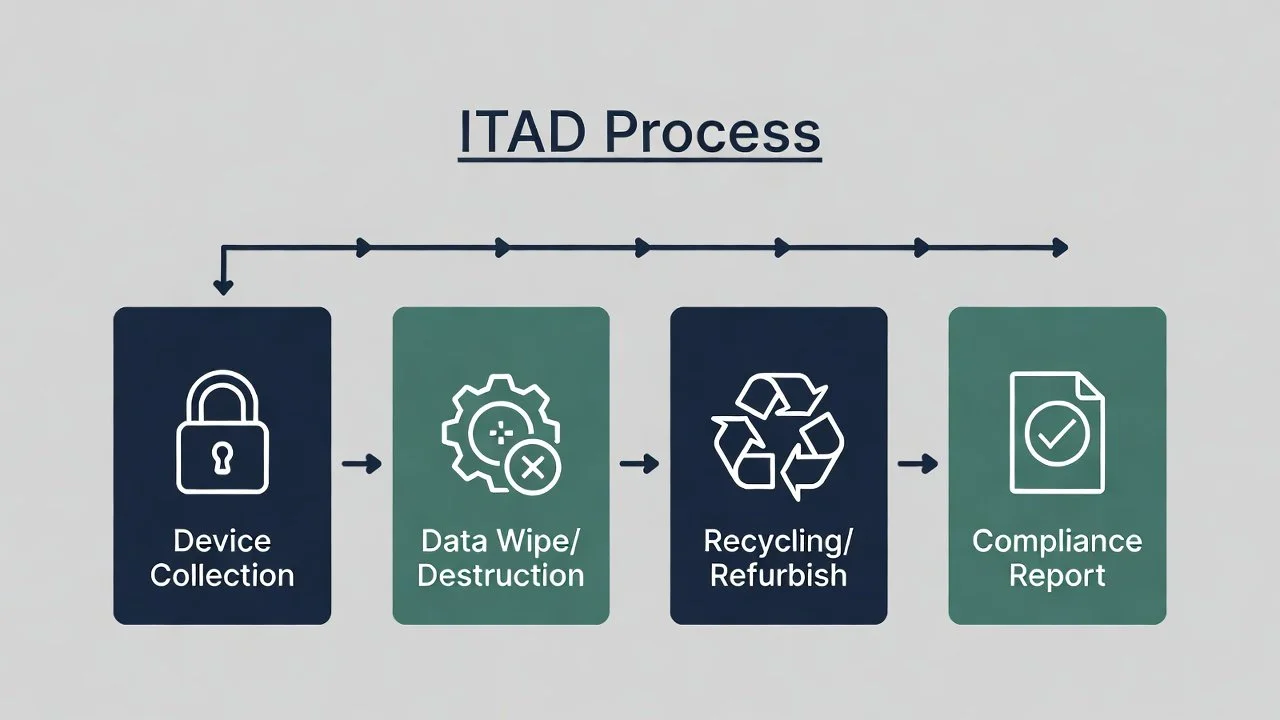 ITAD Process

Device Collection

Data Wipe/ Destruction

Recycling/ Refurbish

Compliance Report